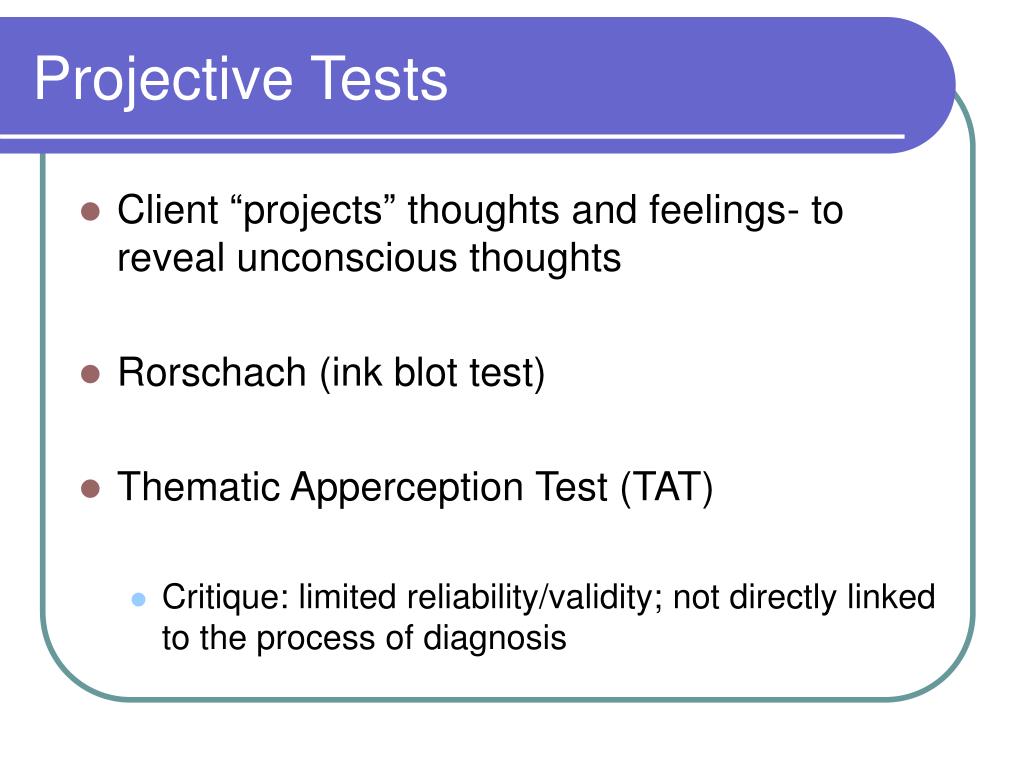 Projective Tests

- Client “projects” thoughts and feelings- to reveal unconscious thoughts

- Rorschach (ink blot test)

- Thematic Apperception Test (TAT)

  - Critique: limited reliability/validity; not directly linked to the process of diagnosis